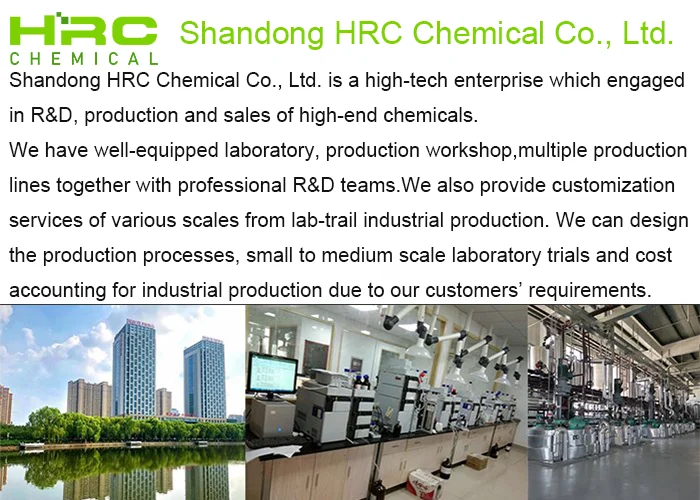 HRC
CHEMICAL
Shandong HRC Chemical Co., Ltd.

Shandong HRC Chemical Co., Ltd. is a high-tech enterprise which engaged in R&D, production and sales of high-end chemicals.
We have well-equipped laboratory, production workshop,multiple production lines together with professional R&D teams.We also provide customization services of various scales from lab-trail industrial production. We can design the production processes, small to medium scale laboratory trials and cost accounting for industrial production due to our customers' requirements.